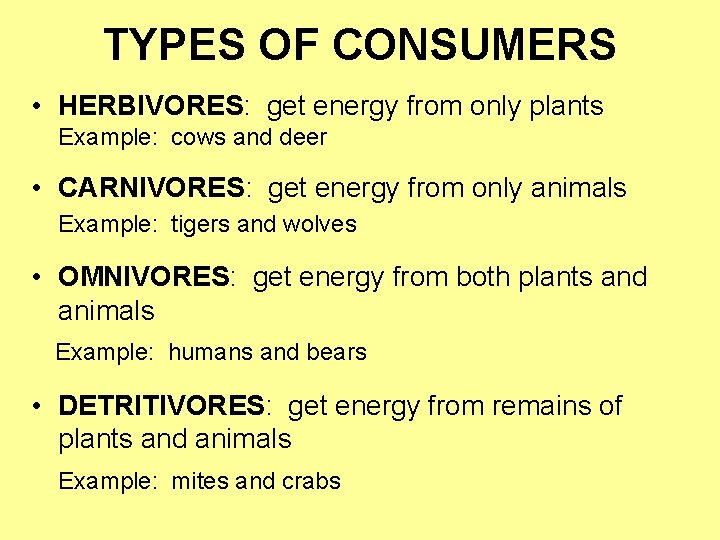 TYPES OF CONSUMERS

• HERBIVORES: get energy from only plants
Example: cows and deer

• CARNIVORES: get energy from only animals
Example: tigers and wolves

• OMNIVORES: get energy from both plants and animals
Example: humans and bears

• DETRITIVORES: get energy from remains of plants and animals
Example: mites and crabs